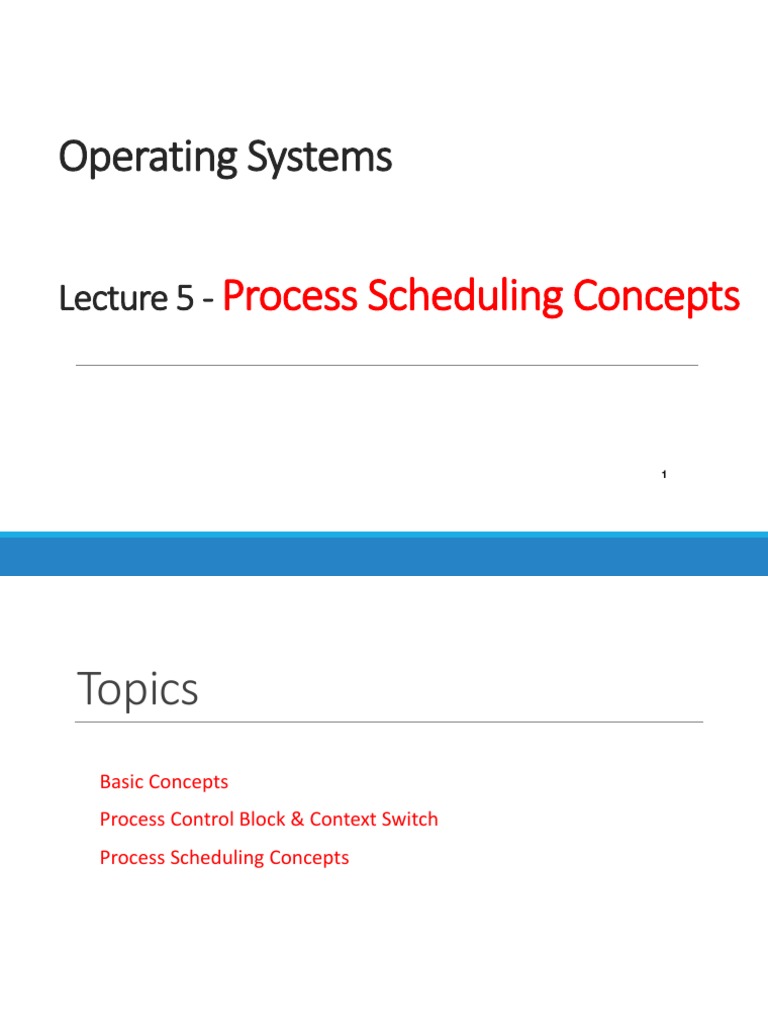 Operating Systems

Lecture 5 - Process Scheduling Concepts

1

Topics

Basic Concepts

Process Control Block & Context Switch

Process Scheduling Concepts